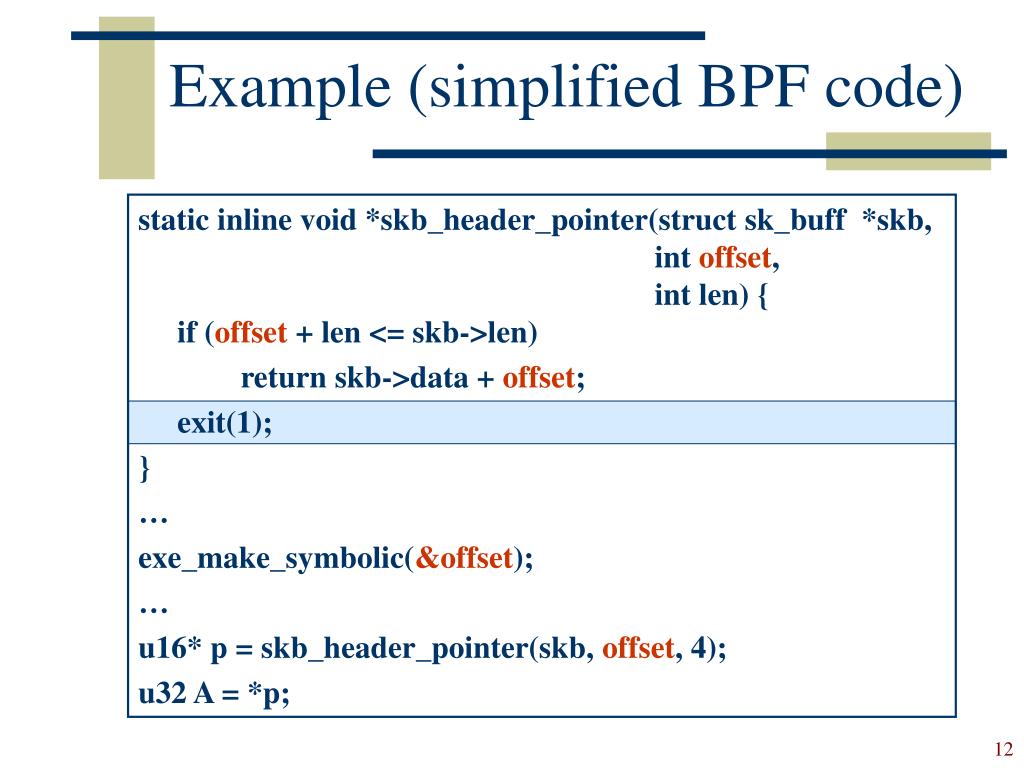 Example (simplified BPF code)

static inline void *skb_header_pointer(struct sk_buff *skb,
int offset,
int len) {
if (offset + len <= skb->len)
return skb->data + offset;
exit(1);
}
…
exe_make_symbolic(&offset);
…
u16* p = skb_header_pointer(skb, offset, 4);
u32 A = *p;

12